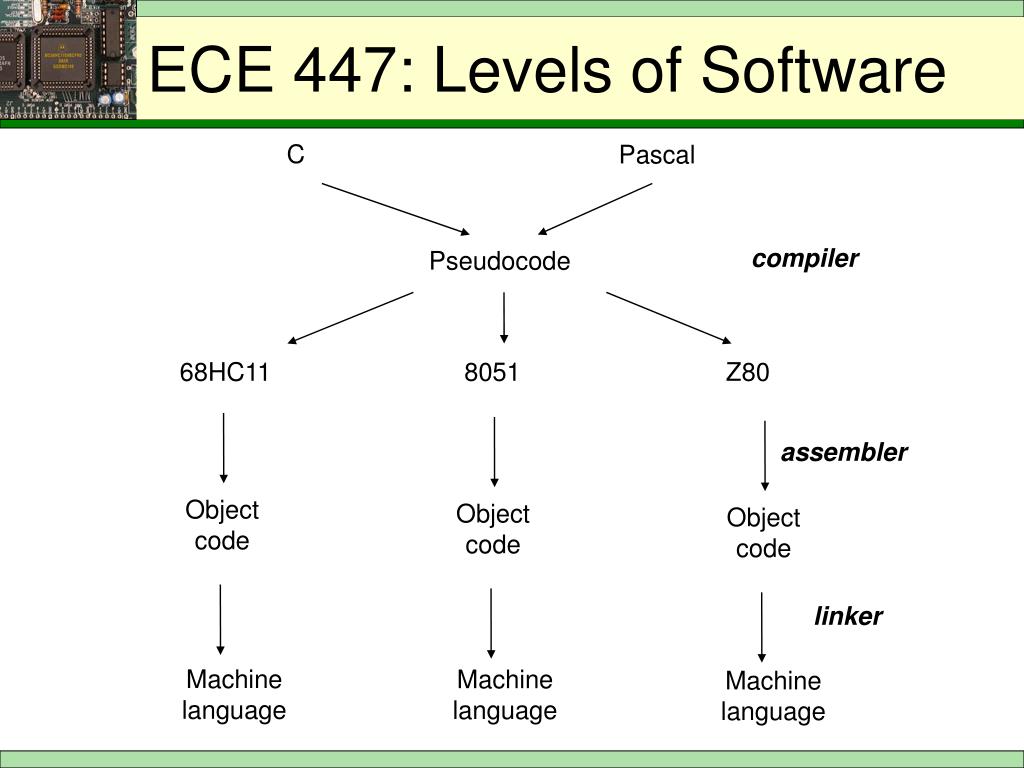 ECE 447: Levels of Software

C

Pascal

Pseudocode

compiler

68HC11

8051

Z80

assembler

Object code

Object code

Object code

linker

Machine language

Machine language

Machine language